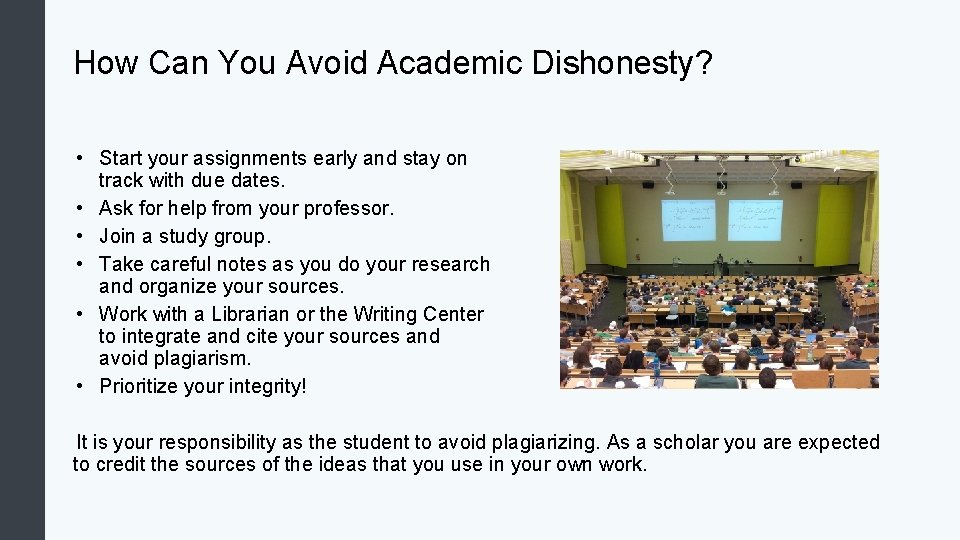 How Can You Avoid Academic Dishonesty?

• Start your assignments early and stay on track with due dates.
• Ask for help from your professor.
• Join a study group.
• Take careful notes as you do your research and organize your sources.
• Work with a Librarian or the Writing Center to integrate and cite your sources and avoid plagiarism.
• Prioritize your integrity!

It is your responsibility as the student to avoid plagiarizing. As a scholar you are expected to credit the sources of the ideas that you use in your own work.